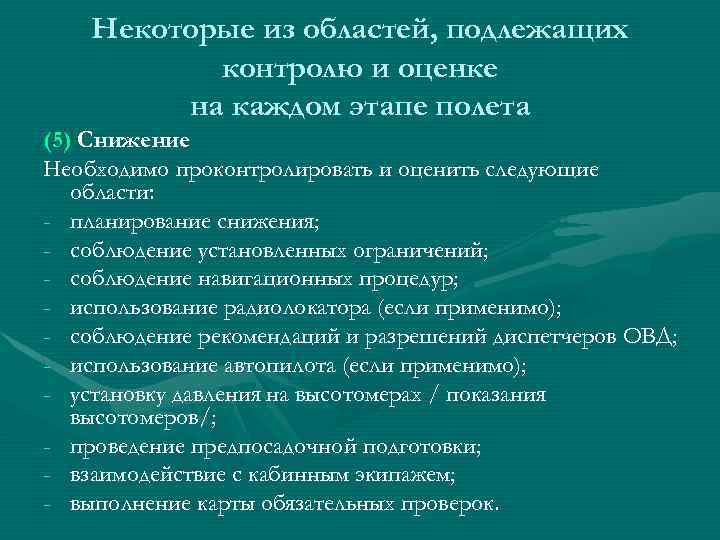 Некоторые из областей, подлежащих контролю и оценке на каждом этапе полета

(5) Снижение

Необходимо проконтролировать и оценить следующие области:

- планирование снижения;
- соблюдение установленных ограничений;
- соблюдение навигационных процедур;
- использование радиолокатора (если применимо);
- соблюдение рекомендаций и разрешений диспетчеров ОВД;
- использование автопилота (если применимо);
- установку давления на высотомерах / показания высотомеров/;
- проведение предпосадочной подготовки;
- взаимодействие с кабинным экипажем;
- выполнение карты обязательных проверок.